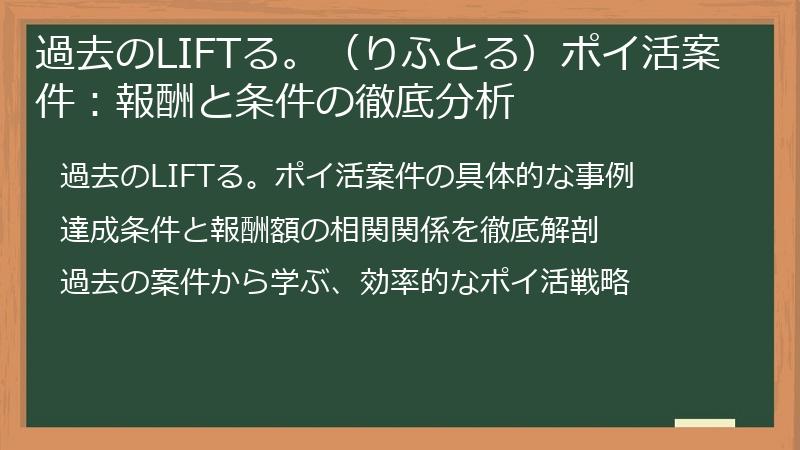 過去のLIFTる。（りふとる）ポイ活案件：報酬と条件の徹底分析

過去のLIFTる。ポイ活案件の具体的な事例

達成条件と報酬額の相関関係を徹底解剖

過去の案件から学ぶ、効率的なポイ活戦略